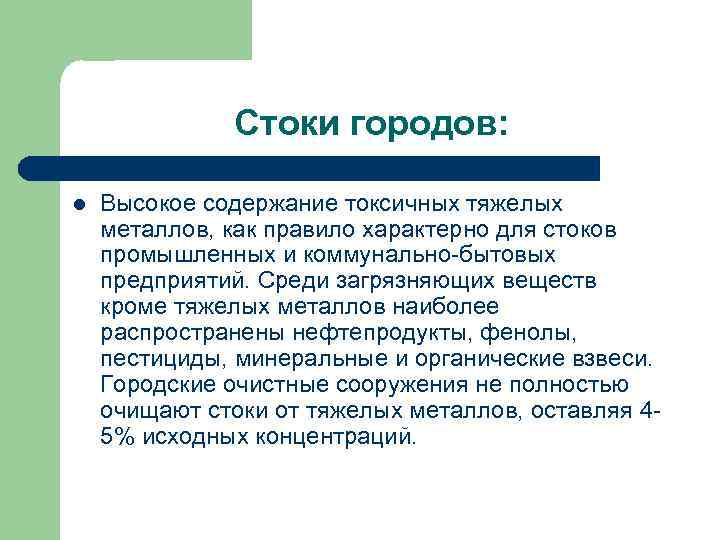 Стоки городов:

Высокое содержание токсичных тяжелых металлов, как правило характерно для стоков промышленных и коммунально-бытовых предприятий. Среди загрязняющих веществ кроме тяжелых металлов наиболее распространены нефтепродукты, фенолы, пестициды, минеральные и органические взвеси. Городские очистные сооружения не полностью очищают стоки от тяжелых металлов, оставляя 4-5% исходных концентраций.